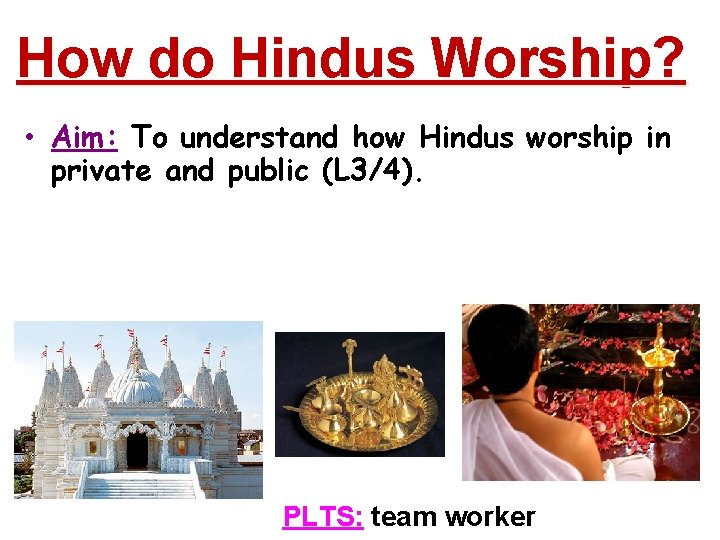 How do Hindus Worship?

• Aim: To understand how Hindus worship in private and public (L3/4).

PLTS: team worker